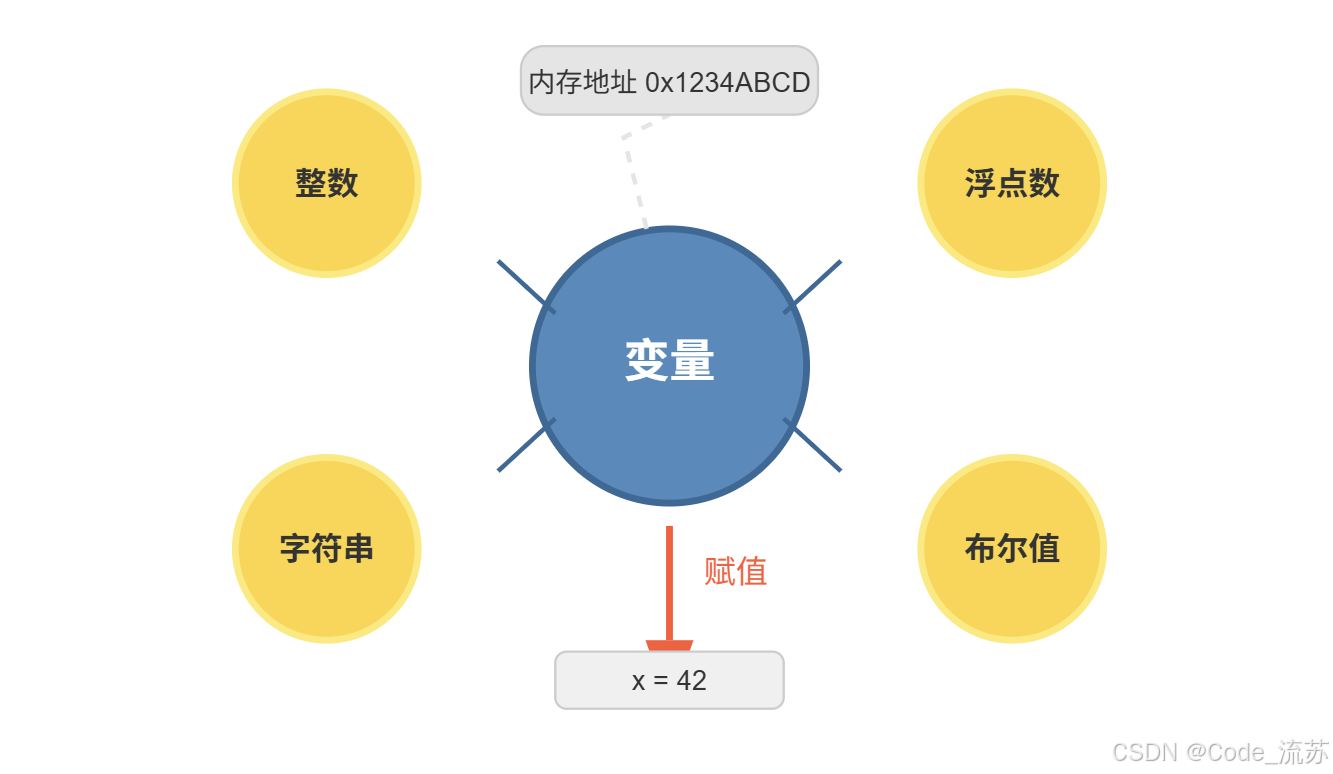 内存地址 0x1234ABCD

整数

浮点数

变量

字符串

布尔值

赋值

x = 42

CSDN @Code_流苏